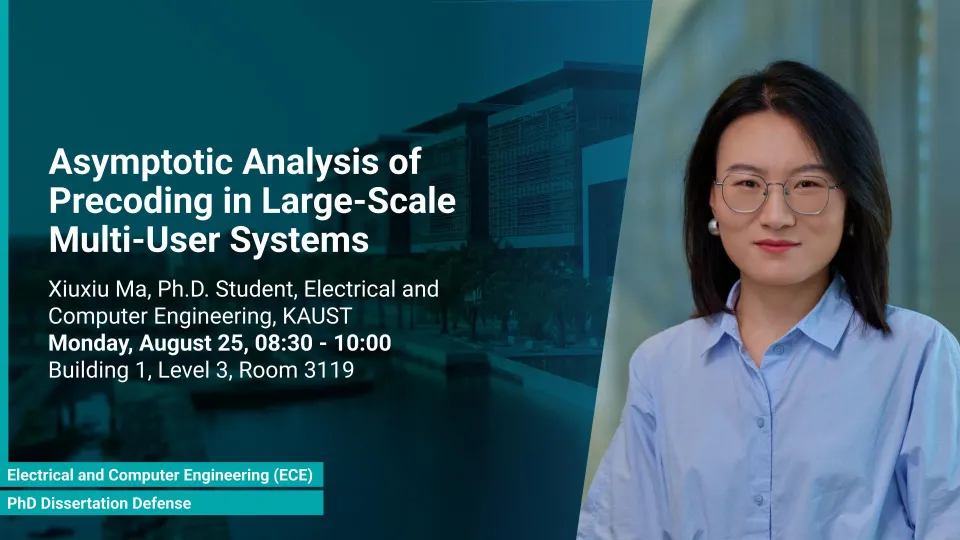 Asymptotic Analysis of Precoding in Large-Scale Multi-User Systems

Xiuxiu Ma, Ph.D. Student, Electrical and Computer Engineering, KAUST
Monday, August 25, 08:30 - 10:00
Building 1, Level 3, Room 3119

Electrical and Computer Engineering (ECE)
PhD Dissertation Defense